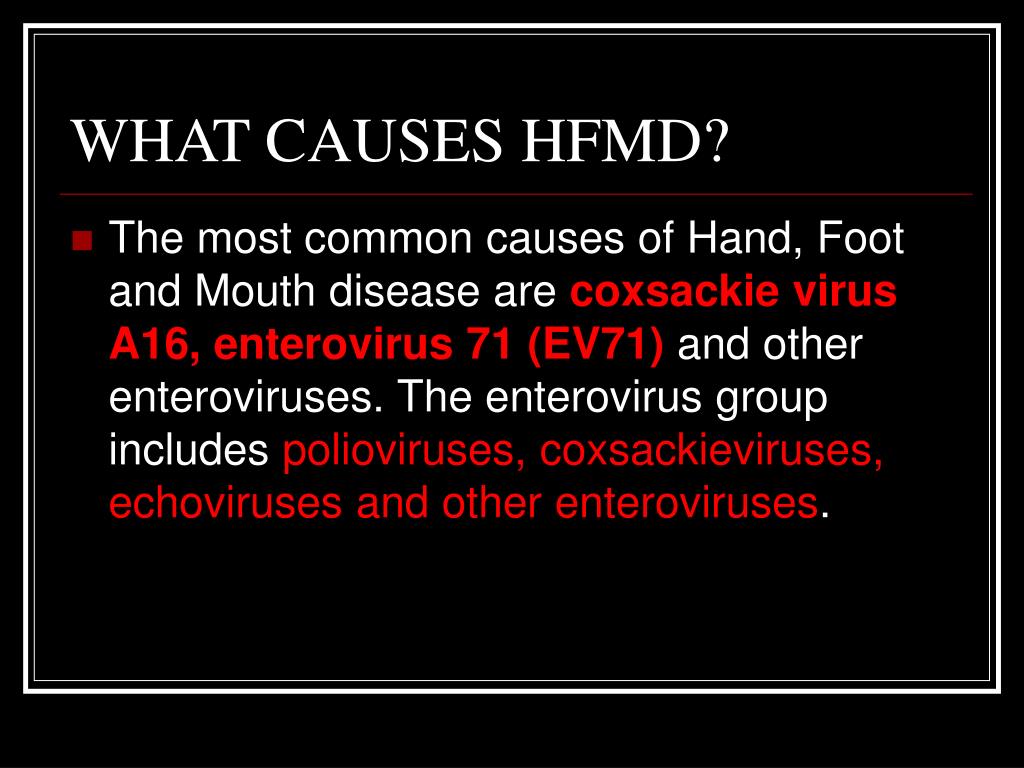 WHAT CAUSES HFMD?

The most common causes of Hand, Foot and Mouth disease are coxsackie virus A16, enterovirus 71 (EV71) and other enteroviruses. The enterovirus group includes polioviruses, coxsackieviruses, echoviruses and other enteroviruses.